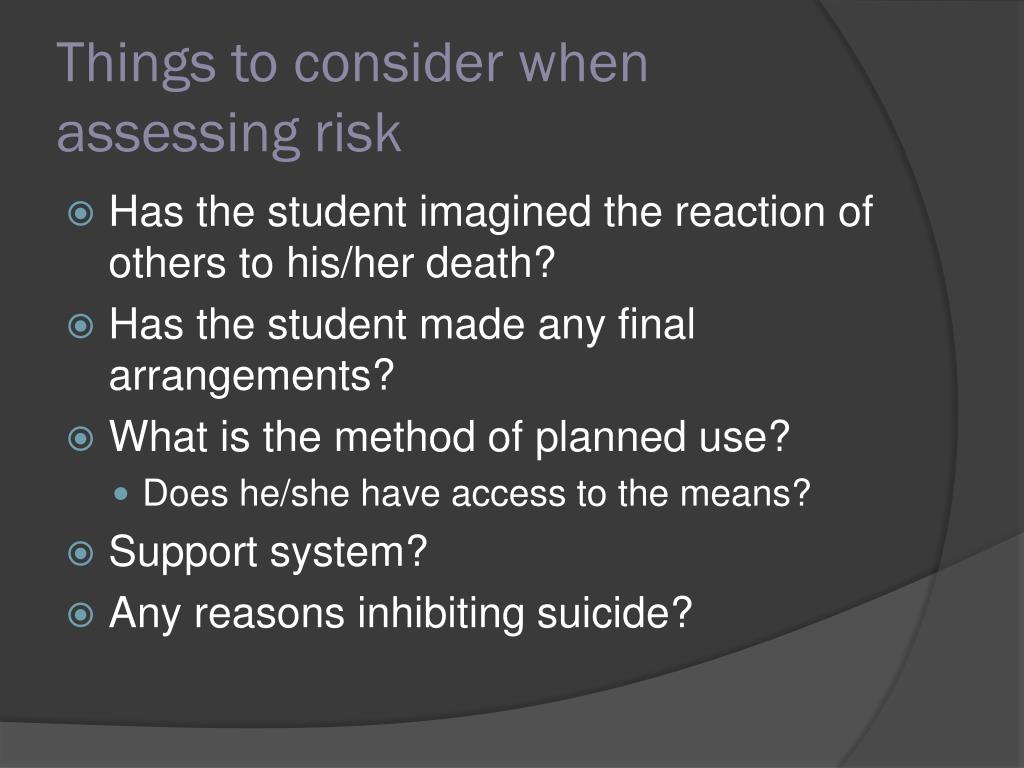 Things to consider when assessing risk

Has the student imagined the reaction of others to his/her death?
Has the student made any final arrangements?
What is the method of planned use?
Does he/she have access to the means?
Support system?
Any reasons inhibiting suicide?